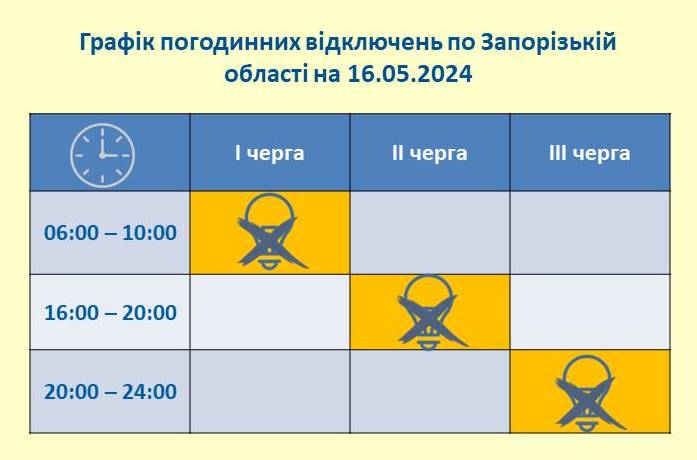 Графік погодинних відключень по Запорізькій області на 16.05.2024

| | I черга | II черга | III черга |
|---|---|---|---|
| 06:00 – 10:00 | | | |
| 16:00 – 20:00 | | | |
| 20:00 – 24:00 | | | |